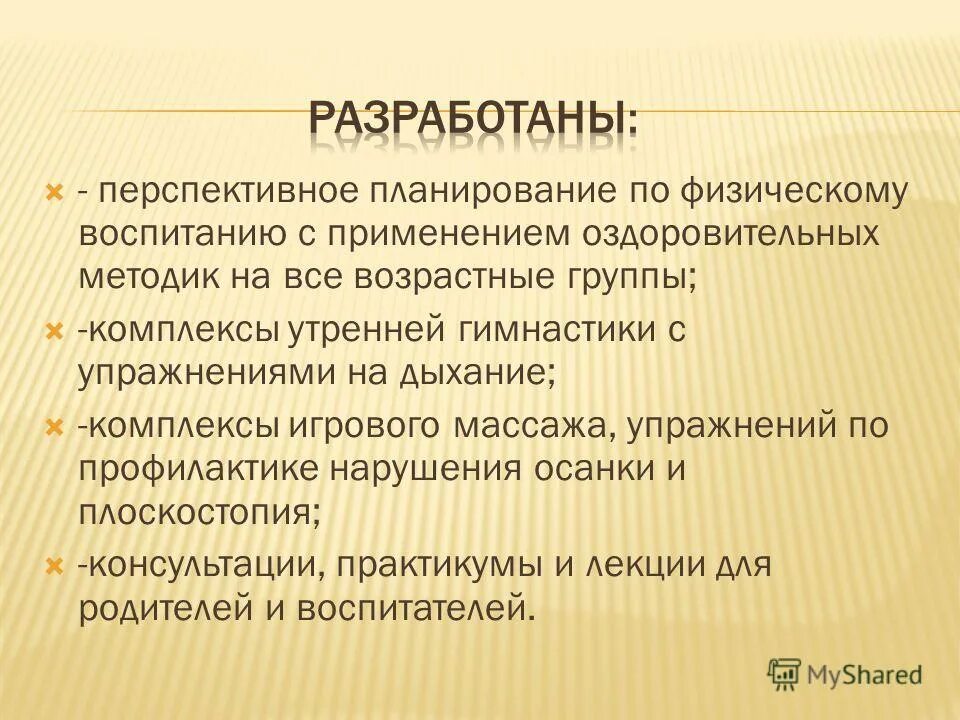 РАЗРАБОТАНЫ:

- перспективное планирование по физическому воспитанию с применением оздоровительных методик на все возрастные группы;

-комплексы утренней гимнастики с упражнениями на дыхание;

-комплексы игрового массажа, упражнений по профилактике нарушения осанки и плоскостопия;

-консультации, практикумы и лекции для родителей и воспитателей.

MyShared